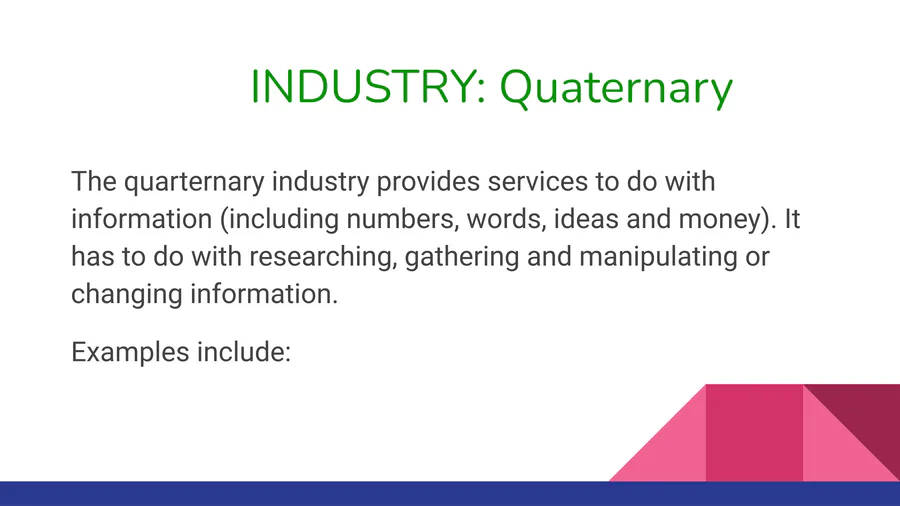 INDUSTRY: Quaternary

The quarternary industry provides services to do with information (including numbers, words, ideas and money). It has to do with researching, gathering and manipulating or changing information.

Examples include: